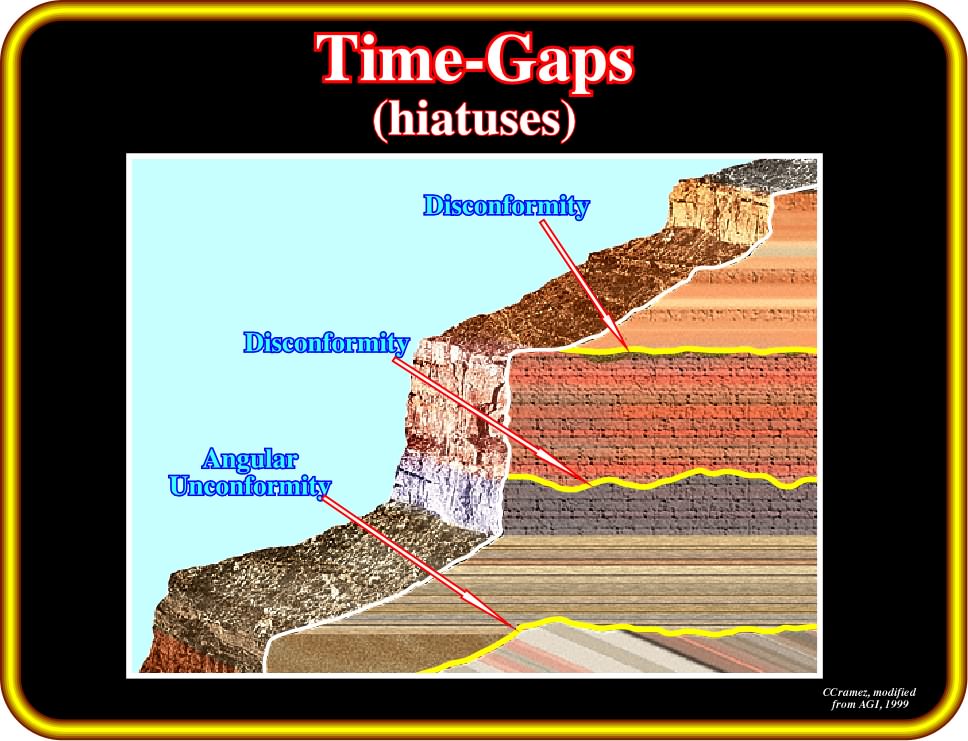 Time-Gaps
(hiatuses)

Disconformity

Disconformity

Angular
Unconformity

CCramez, modified
from AGI, 1999